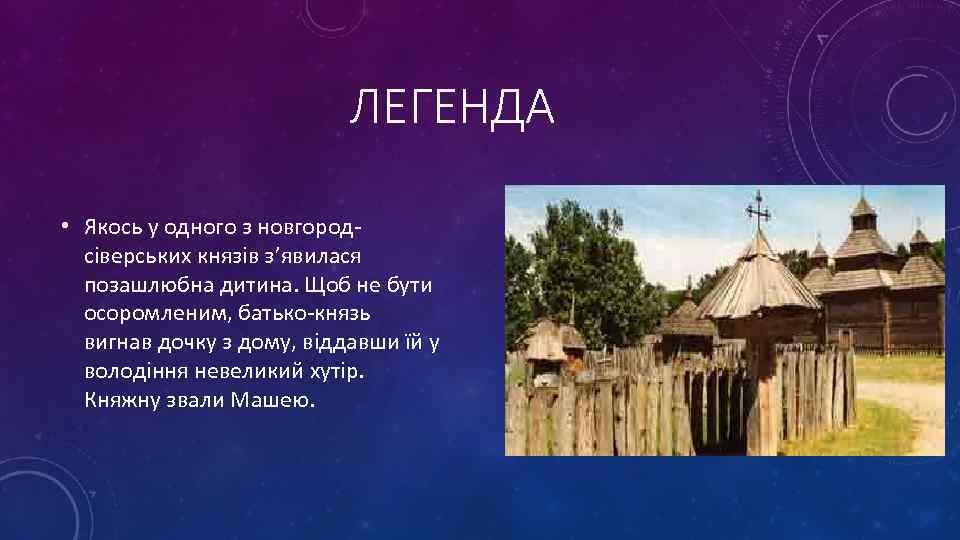 ЛЕГЕНДА

• Якось у одного з новгород-сіверських князів з'явилася позашлюбна дитина. Щоб не бути осоромленим, батько-князь вигнав дочку з дому, віддавши їй у володіння невеликий хутір. Княжну звали Машею.